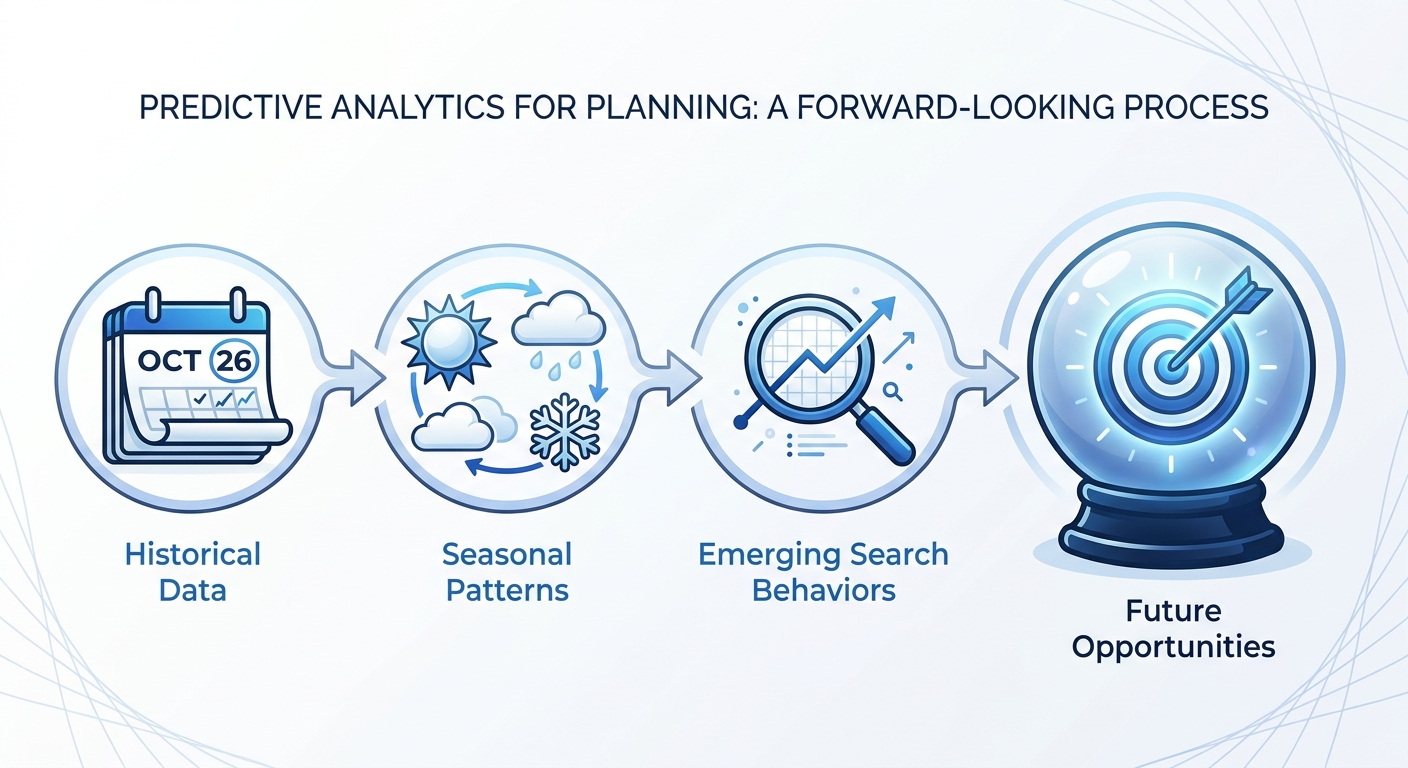 PREDICTIVE ANALYTICS FOR PLANNING: A FORWARD-LOOKING PROCESS

OCT 26

Historical Data

Seasonal Patterns

Emerging Search Behaviors

Future Opportunities